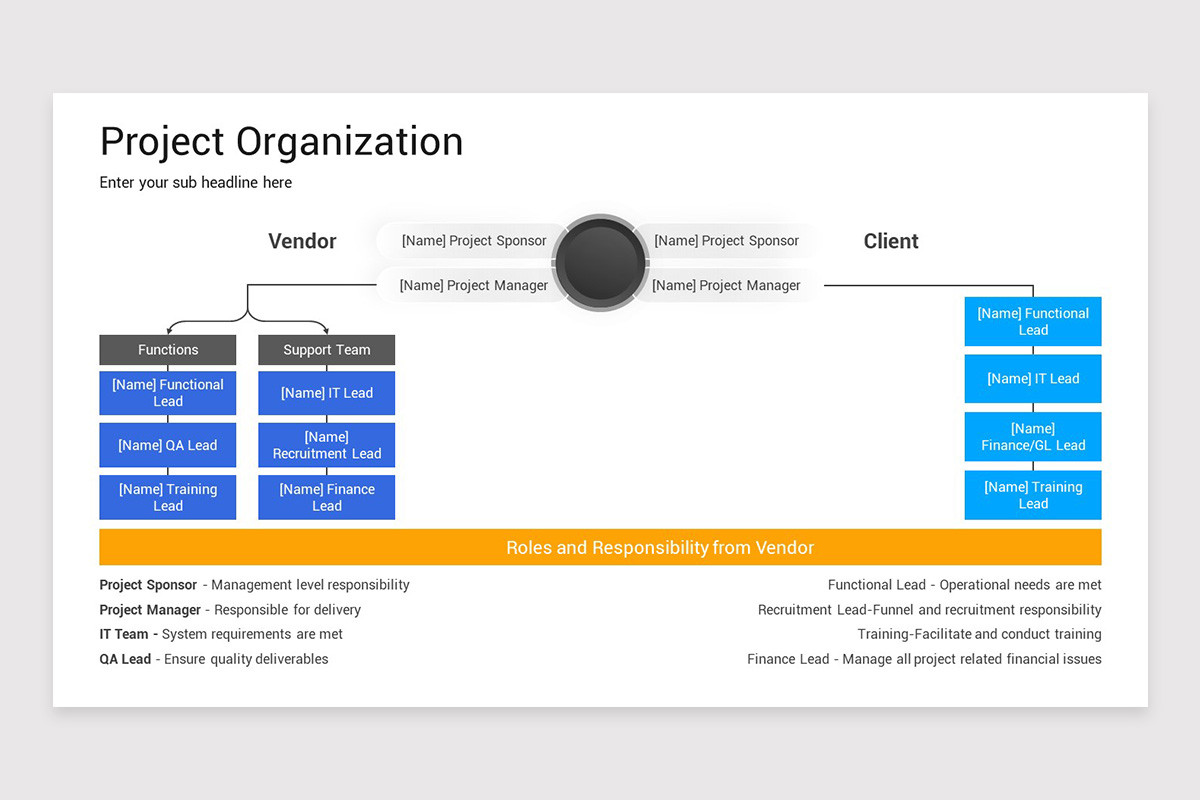 Project Organization

Enter your sub headline here

Vendor

[Name] Project Sponsor

[Name] Project Manager

[Name] Project Sponsor

[Name] Project Manager

Client

Functions

[Name] Functional Lead

[Name] QA Lead

[Name] Training Lead

Support Team

[Name] IT Lead

[Name] Recruitment Lead

[Name] Finance Lead

[Name] Functional Lead

[Name] IT Lead

[Name] Finance/GL Lead

[Name] Training Lead

Roles and Responsibility from Vendor

Project Sponsor - Management level responsibility

Project Manager - Responsible for delivery

IT Team - System requirements are met

QA Lead - Ensure quality deliverables

Functional Lead - Operational needs are met

Recruitment Lead-Funnel and recruitment responsibility

Training-Facilitate and conduct training

Finance Lead - Manage all project related financial issues